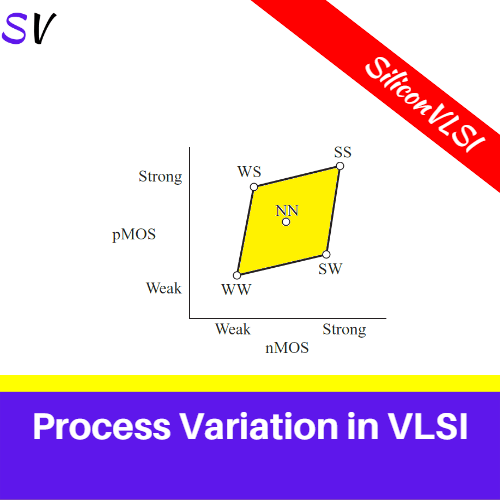 SV

SiliconVLSI

Strong
pMOS
Weak

WS
SS
NN
SW
WW

Weak
Strong
nMOS

Process Variation in VLSI